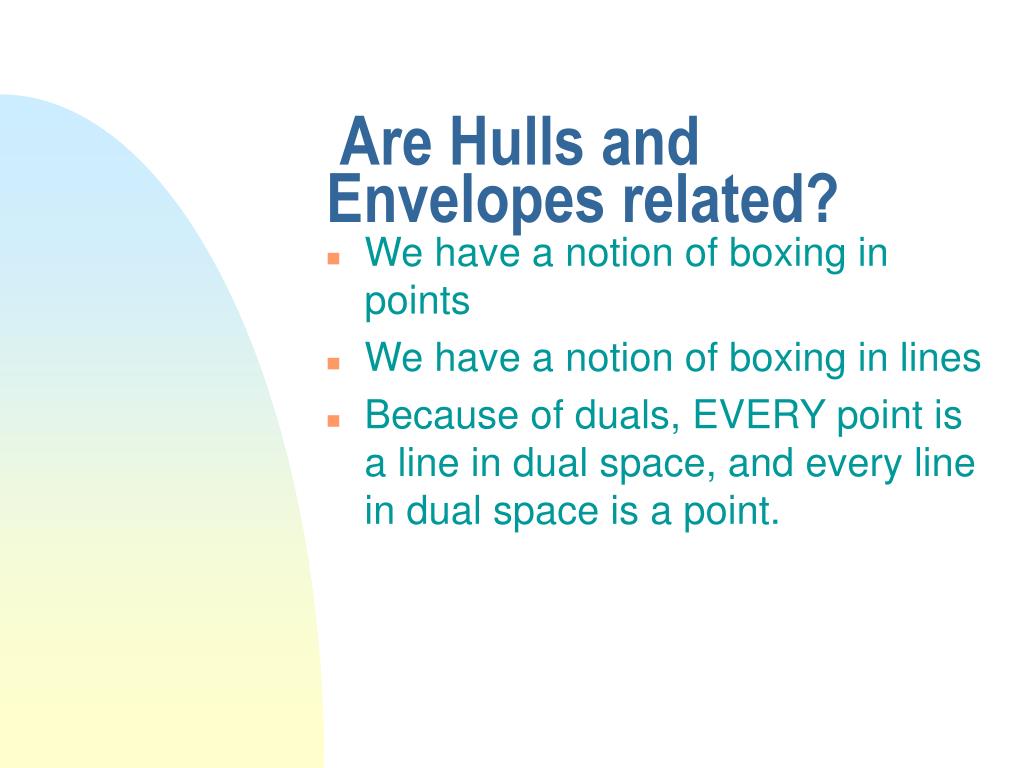 Are Hulls and Envelopes related?

- We have a notion of boxing in points
- We have a notion of boxing in lines
- Because of duals, EVERY point is a line in dual space, and every line in dual space is a point.